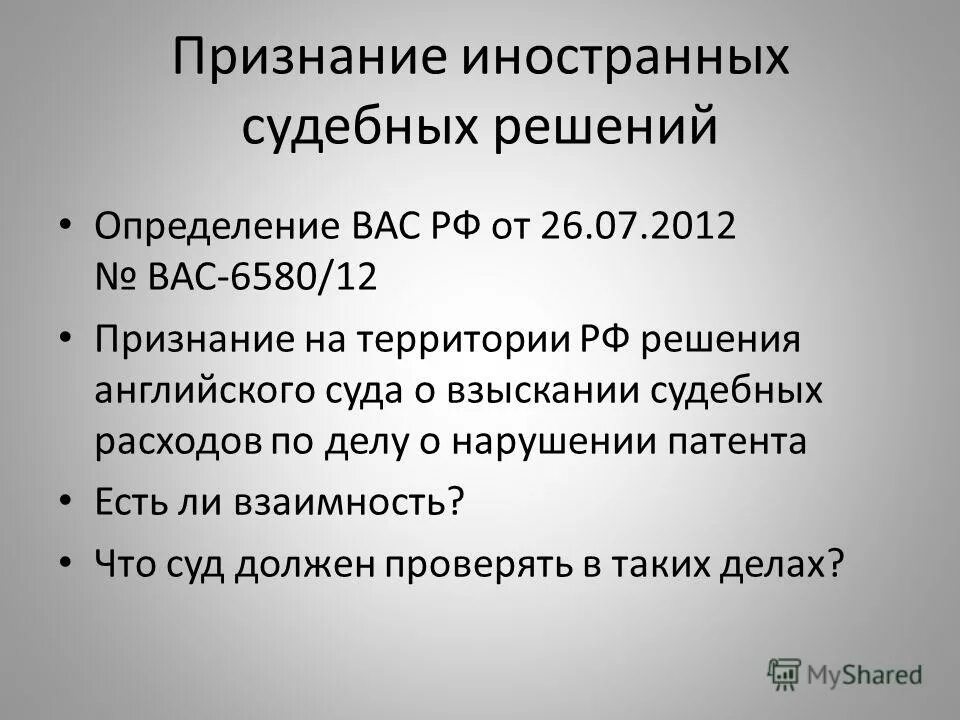 Признание иностранных судебных решений

• Определение ВАС РФ от 26.07.2012 № ВАС-6580/12

• Признание на территории РФ решения английского суда о взыскании судебных расходов по делу о нарушении патента

• Есть ли взаимность?

• Что суд должен проверять в таких делах?

MyShared